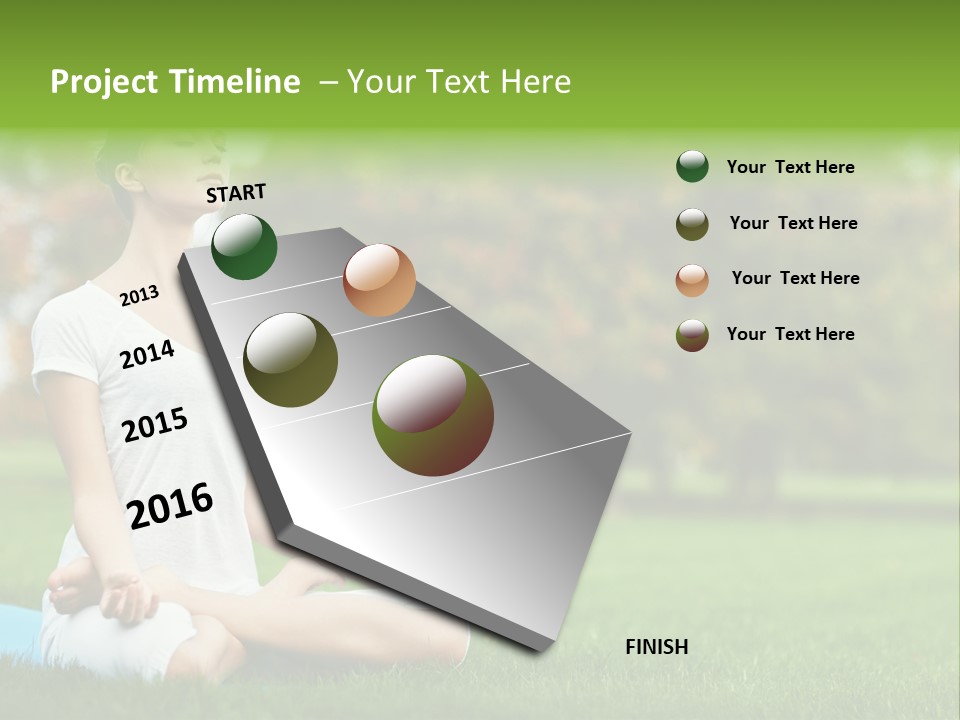 Project Timeline – Your Text Here

START

2013

2014

2015

2016

FINISH

Your Text Here

Your Text Here

Your Text Here

Your Text Here